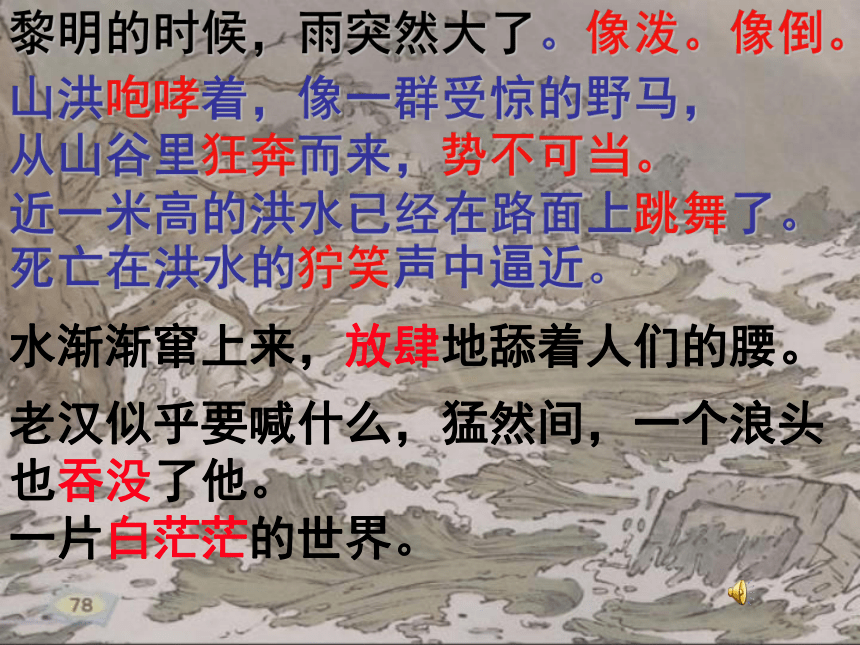 黎明的时候，雨突然大了。像泼。像倒。

山洪咆哮着，像一群受惊的野马，从山谷里狂奔而来，势不可当。
近一米高的洪水已经在路面上跳舞了。
死亡在洪水的狞笑声中逼近。

水渐渐窜上来，放肆地舔着人们的腰。

老汉似乎要喊什么，猛然间，一个浪头也吞没了他。
一片白茫茫的世界。

78